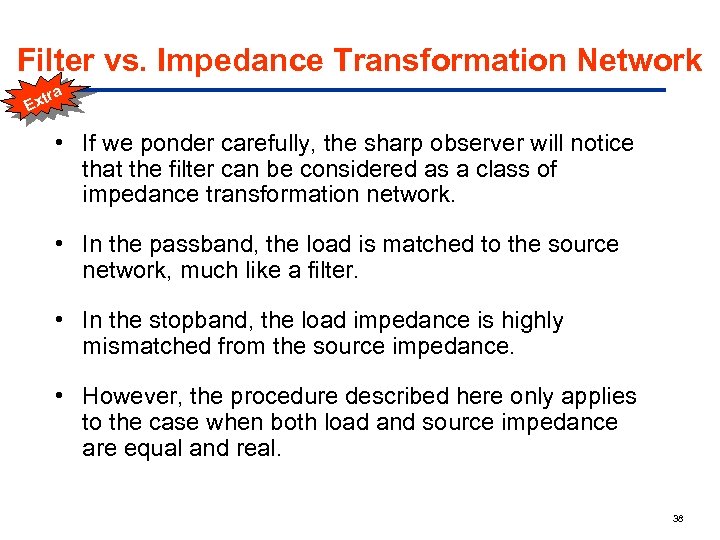 Filter vs. Impedance Transformation Network

Extra

• If we ponder carefully, the sharp observer will notice that the filter can be considered as a class of impedance transformation network.

• In the passband, the load is matched to the source network, much like a filter.

• In the stopband, the load impedance is highly mismatched from the source impedance.

• However, the procedure described here only applies to the case when both load and source impedance are equal and real.

38